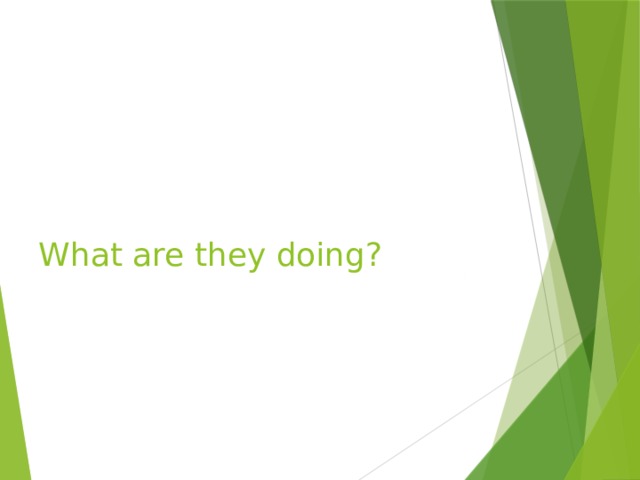 What are they doing?